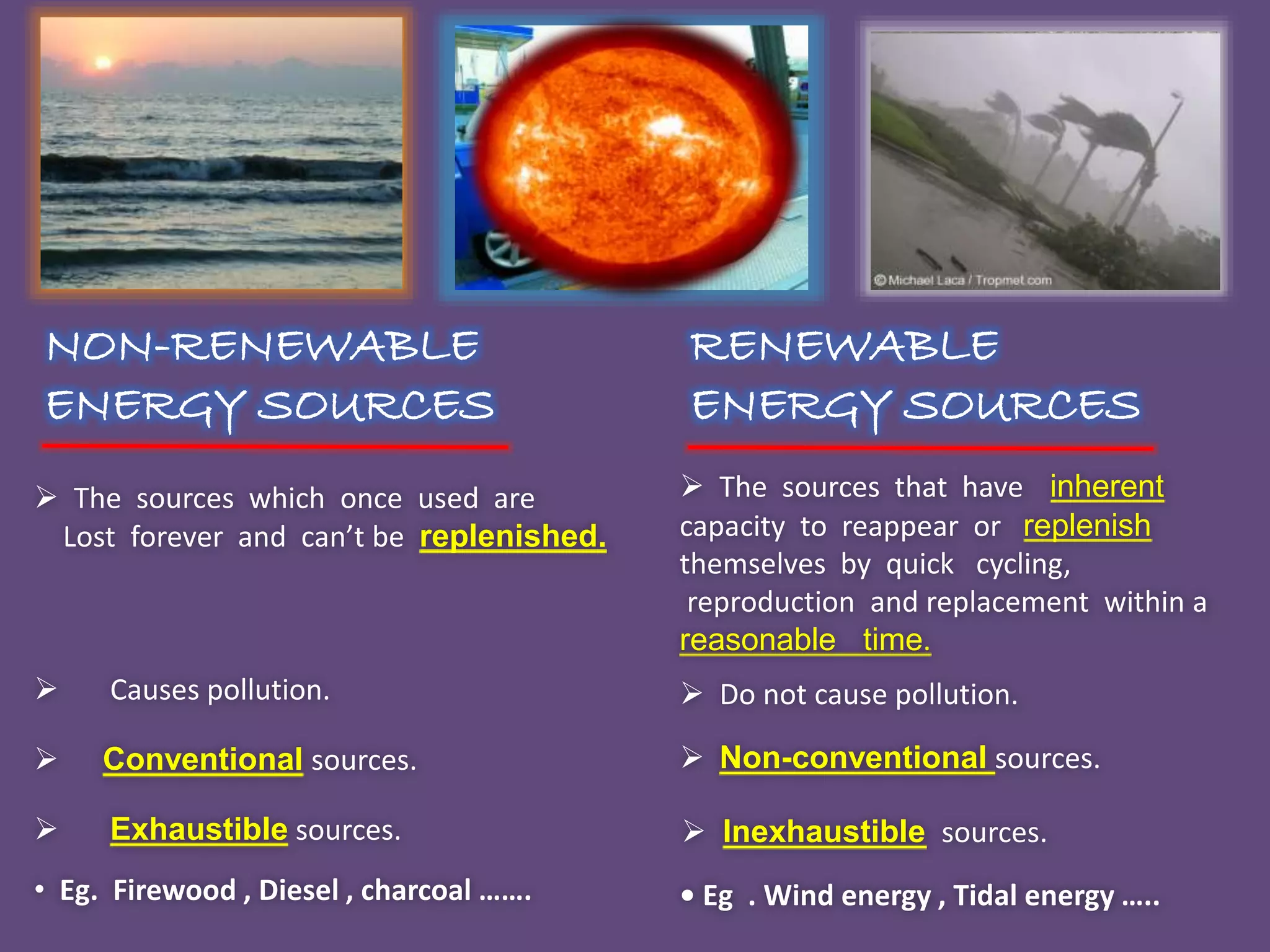 © Michael Laca / Tropmet.com

NON-RENEWABLE ENERGY SOURCES

➢ The sources which once used are Lost forever and can't be replenished.

➢ Causes pollution.

➢ Conventional sources.

➢ Exhaustible sources.

• Eg. Firewood , Diesel , charcoal …….

RENEWABLE ENERGY SOURCES

➢ The sources that have inherent capacity to reappear or replenish themselves by quick cycling, reproduction and replacement within a reasonable time.

➢ Do not cause pollution.

➢ Non-conventional sources.

➢ Inexhaustible sources.

• Eg . Wind energy , Tidal energy …..